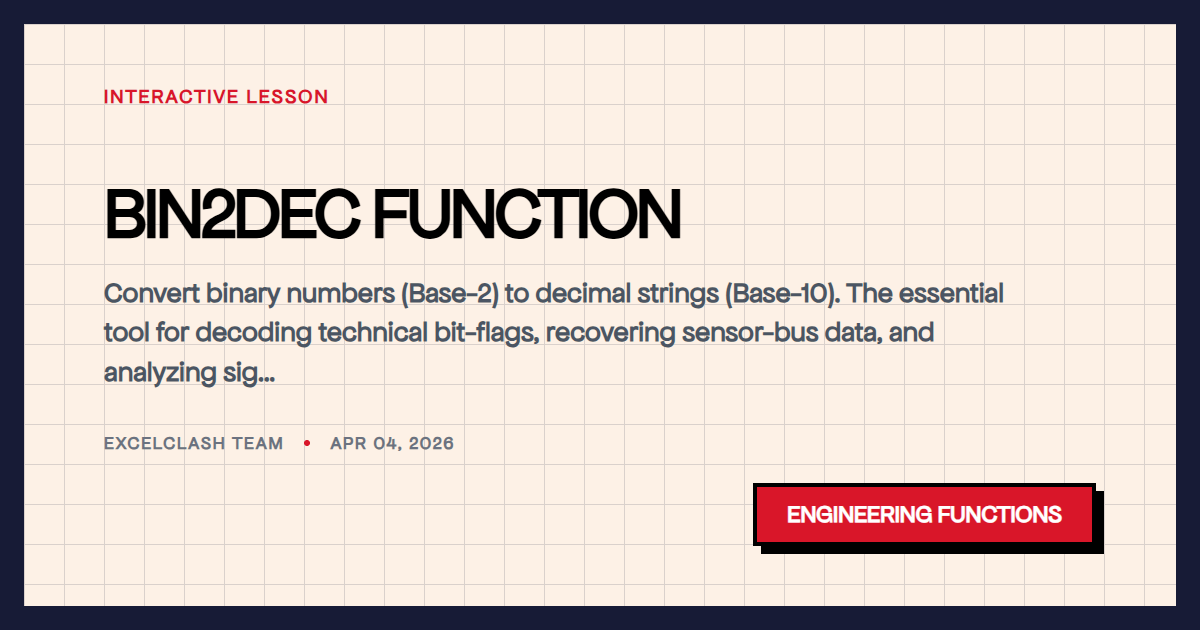 INTERACTIVE LESSON

BIN2DEC FUNCTION

Convert binary numbers (Base-2) to decimal strings (Base-10). The essential tool for decoding technical bit-flags, recovering sensor-bus data, and analyzing sig...

EXCELCLASH TEAM • APR 04, 2026

ENGINEERING FUNCTIONS